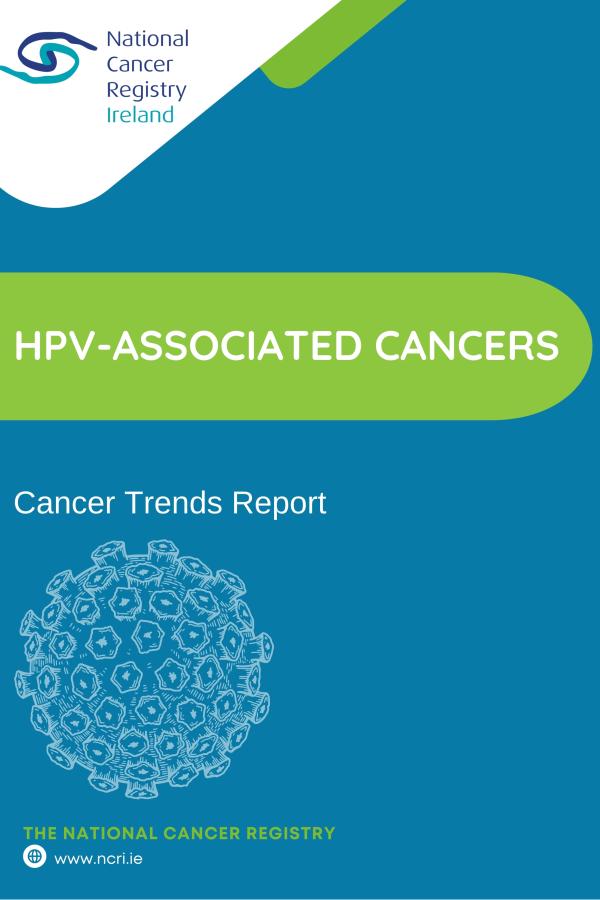 National Cancer Registry Ireland

HPV-ASSOCIATED CANCERS

Cancer Trends Report

THE NATIONAL CANCER REGISTRY

www.ncri.ie